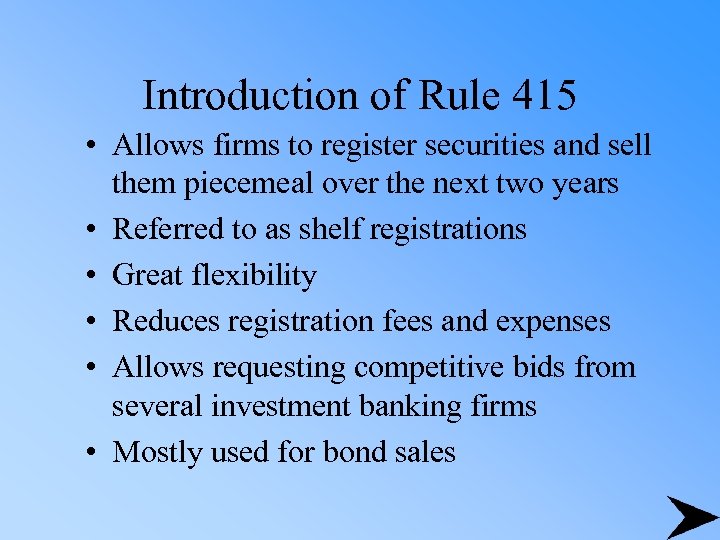 Introduction of Rule 415

• Allows firms to register securities and sell them piecemeal over the next two years
• Referred to as shelf registrations
• Great flexibility
• Reduces registration fees and expenses
• Allows requesting competitive bids from several investment banking firms
• Mostly used for bond sales